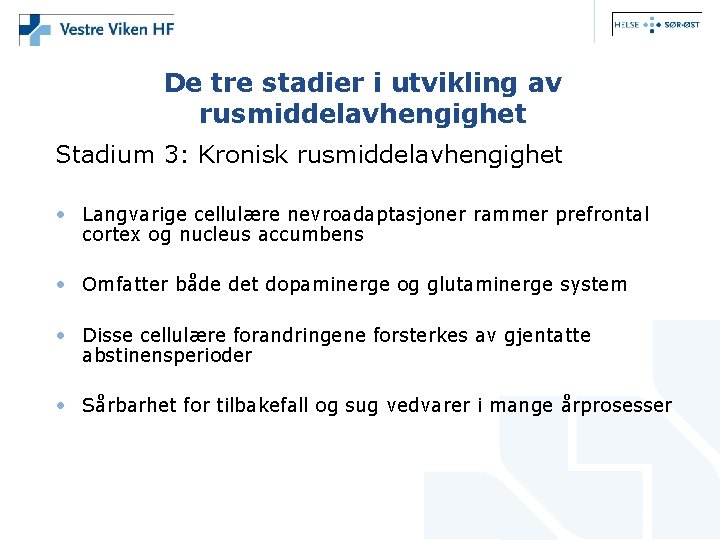 Vestre Viken HF

HELSE SØR-ØST

De tre stadier i utvikling av rusmiddelavhengighet

Stadium 3: Kronisk rusmiddelavhengighet

• Langvarige cellulære nevroadaptasjoner rammer prefrontal cortex og nucleus accumbens

• Omfatter både det dopaminerge og glutaminerge system

• Disse cellulære forandringene forsterkes av gjentatte abstinensperioder

• Sårbarhet for tilbakefall og sug vedvarer i mange årprosesser